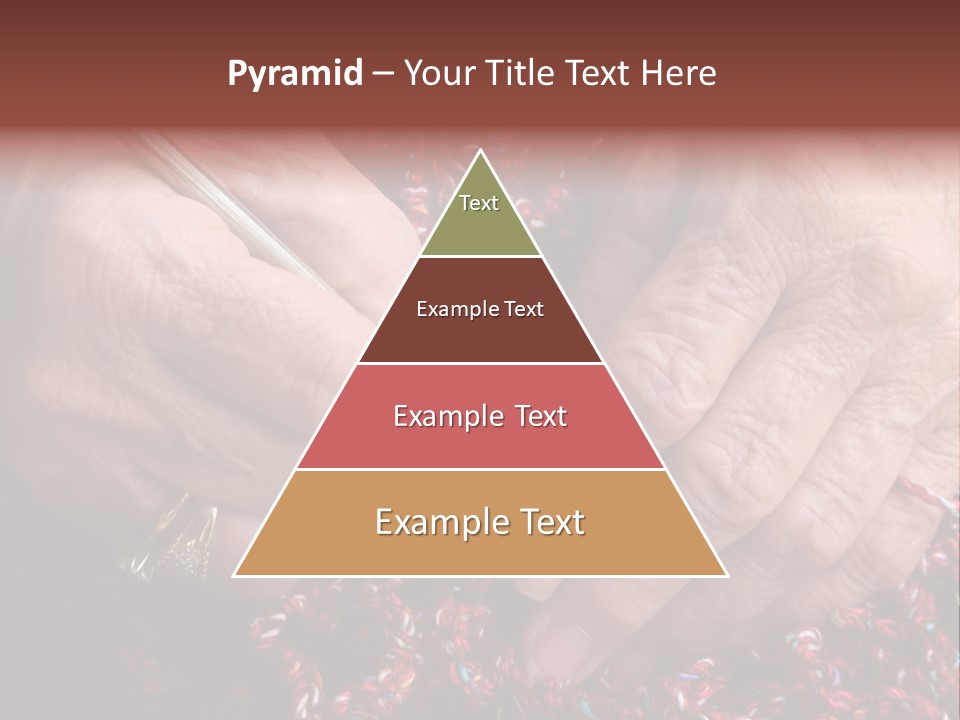 Pyramid – Your Title Text Here

Text

Example Text

Example Text

Example Text